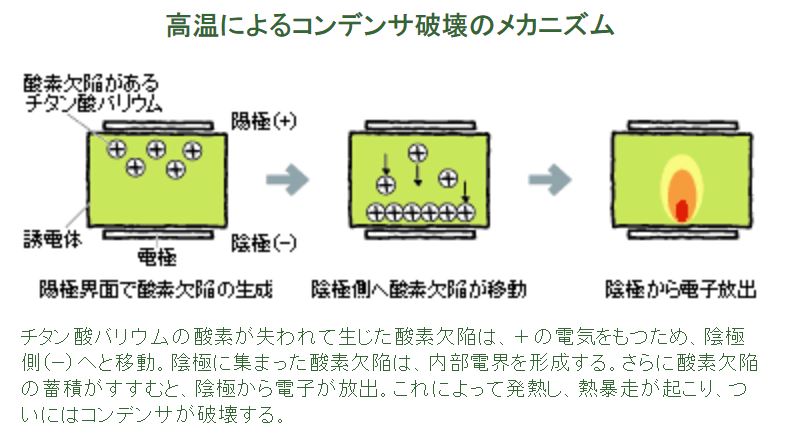 高温によるコンデンサ破壊のメカニズム

酸素欠陥がある
チタン酸バリウム

陽極(+)

誘電体

電極

陰極(−)

陽極界面で酸素欠陥の生成

陰極側へ酸素欠陥が移動

陰極から電子放出

チタン酸バリウムの酸素が失われて生じた酸素欠陥は、＋の電気をもつため、陰極側(−)へと移動。陰極に集まった酸素欠陥は、内部電界を形成する。さらに酸素欠陥の蓄積がすすむと、陰極から電子が放出。これによって発熱し、熱暴走が起こり、ついにはコンデンサが破壊する。